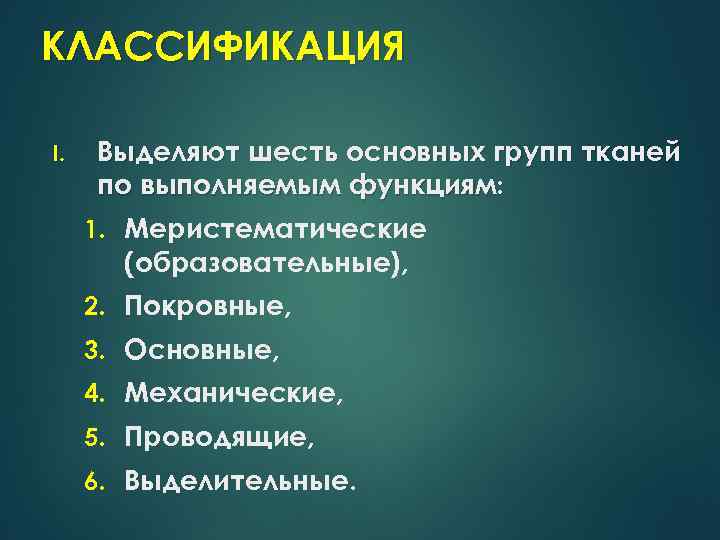 КЛАССИФИКАЦИЯ

I. Выделяют шесть основных групп тканей по выполняемым функциям:

1. Меристематические (образовательные),
2. Покровные,
3. Основные,
4. Механические,
5. Проводящие,
6. Выделительные.